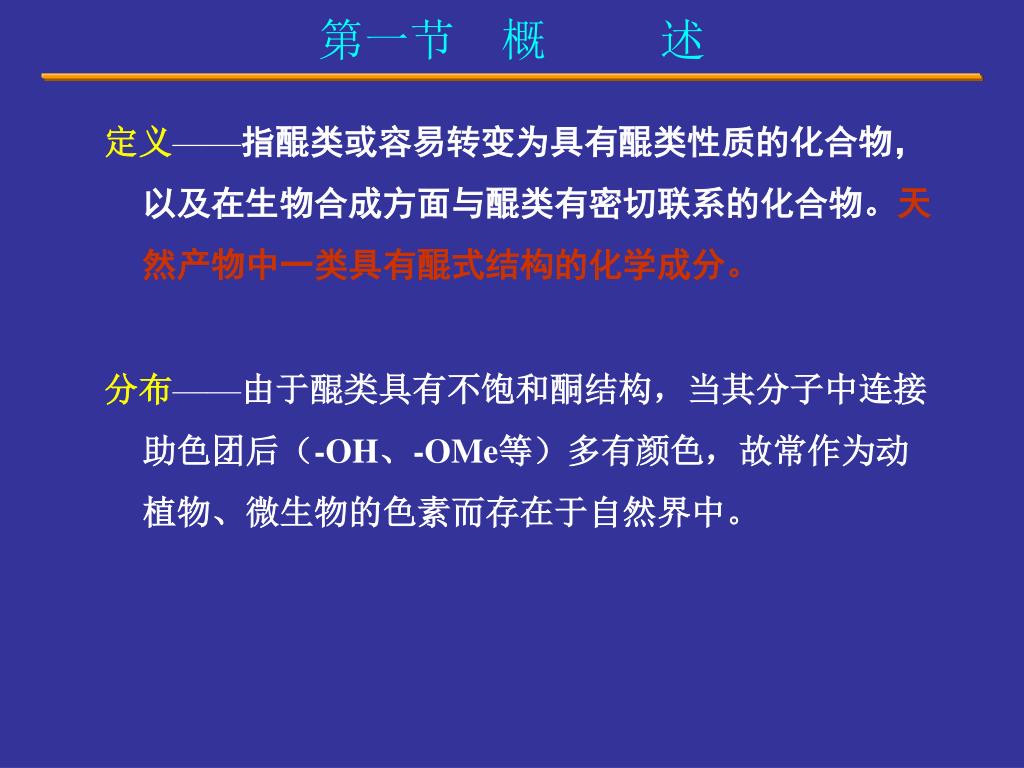 第一节 概 述

定义——指醌类或容易转变为具有醌类性质的化合物，以及在生物合成方面与醌类有密切联系的化合物。天然产物中一类具有醌式结构的化学成分。

分布——由于醌类具有不饱和酮结构，当其分子中连接助色团后（-OH、-OMe等）多有颜色，故常作为动植物、微生物的色素而存在于自然界中。